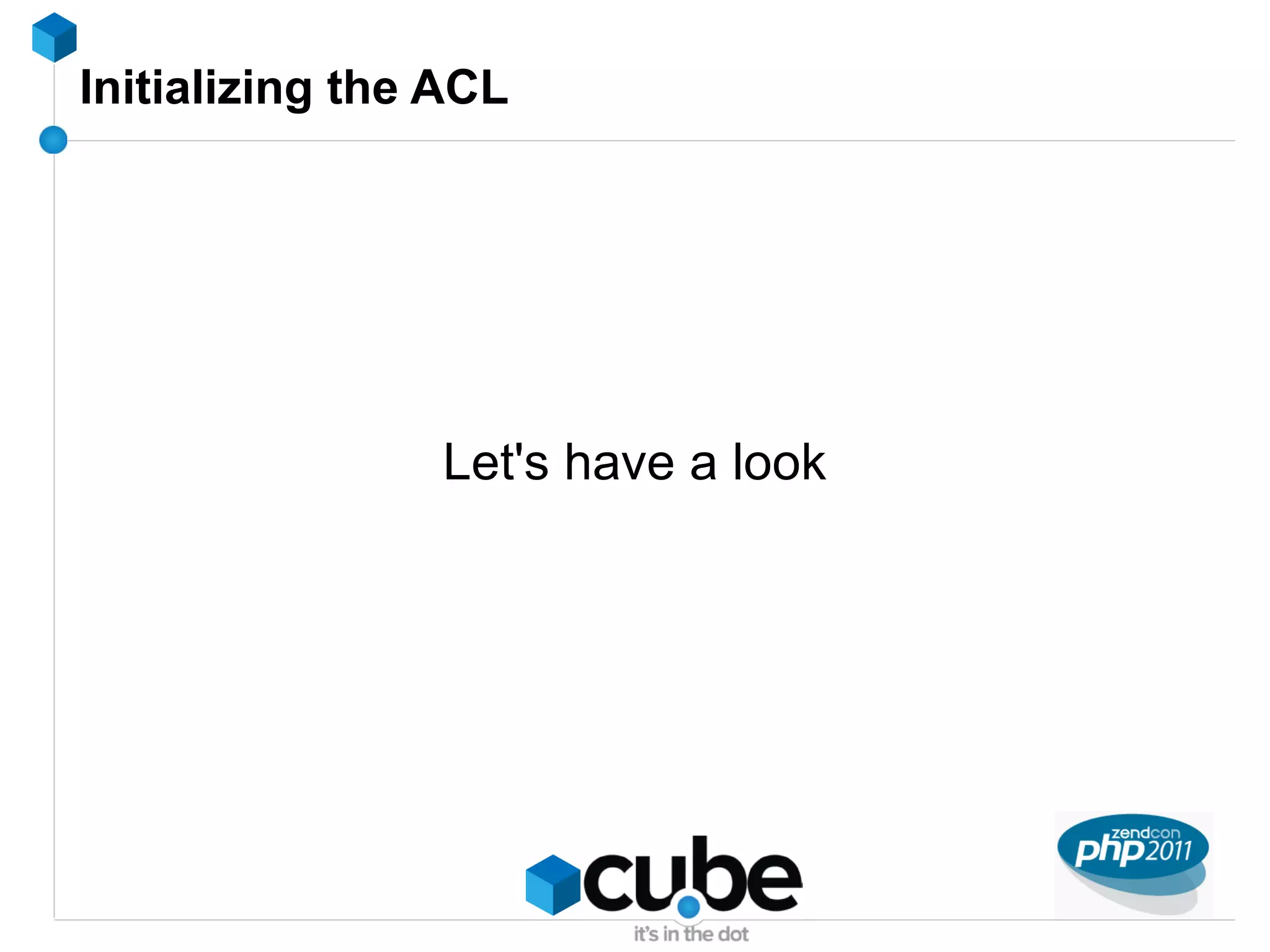 Initializing the ACL

Let's have a look

cube
it's in the dot

zendcon php2011